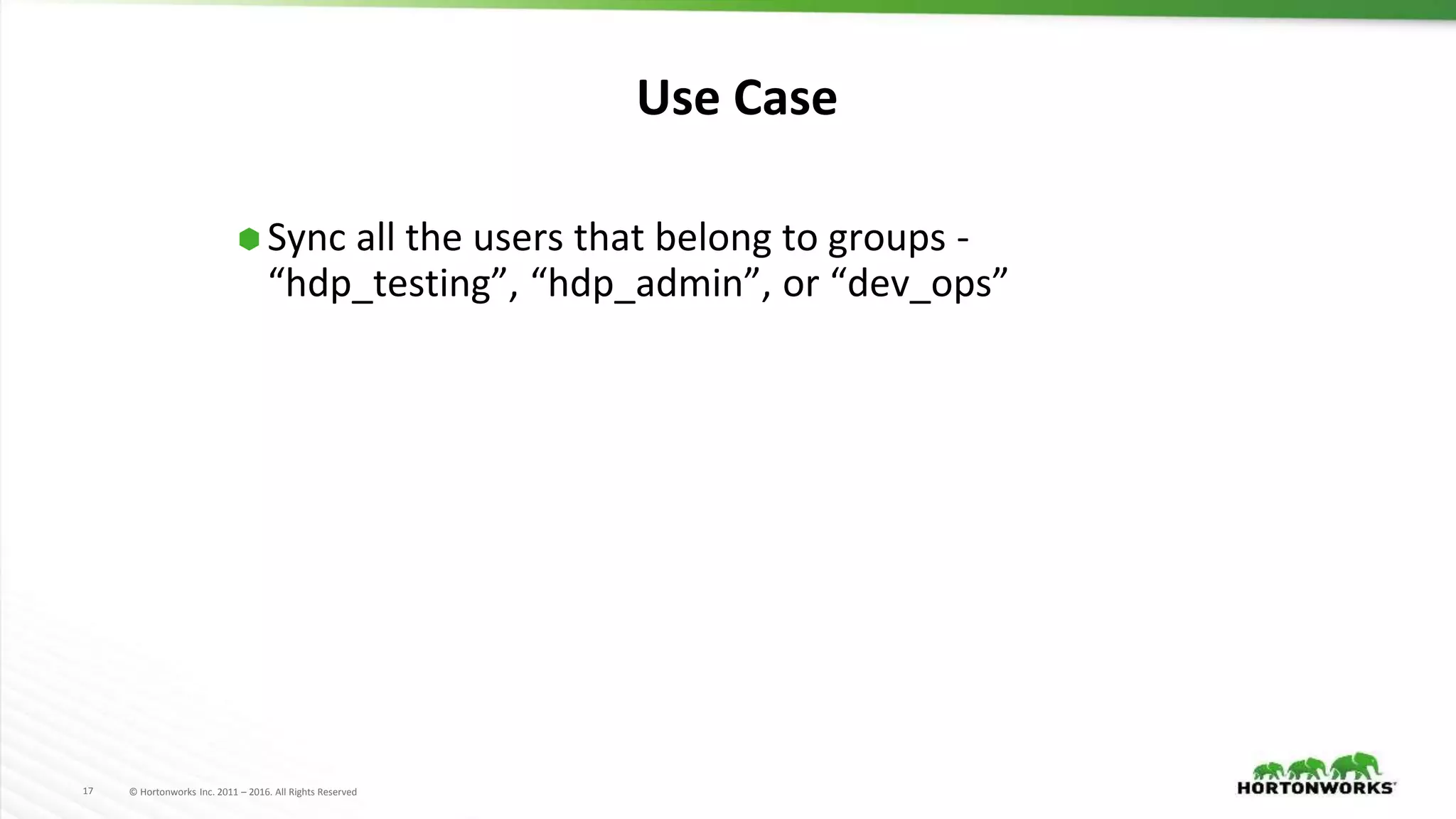 Use Case

Sync all the users that belong to groups - “hdp_testing”, “hdp_admin”, or “dev_ops”

17 © Hortonworks Inc. 2011 – 2016. All Rights Reserved

HORTONWORKS